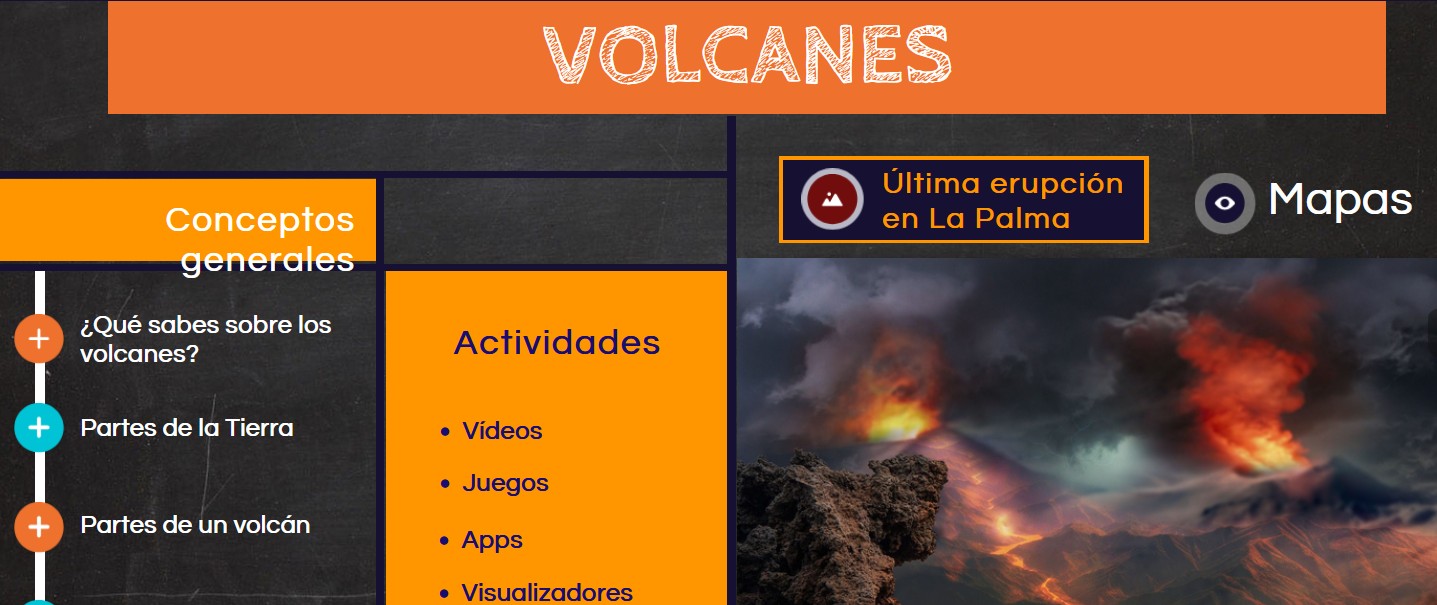 VOLCANES

Conceptos generales

¿Qué sabes sobre los volcanes?

Partes de la Tierra

Partes de un volcán

Actividades

- Vídeos
- Juegos
- Apps
- Visualizadores

Última erupción en La Palma

Mapas